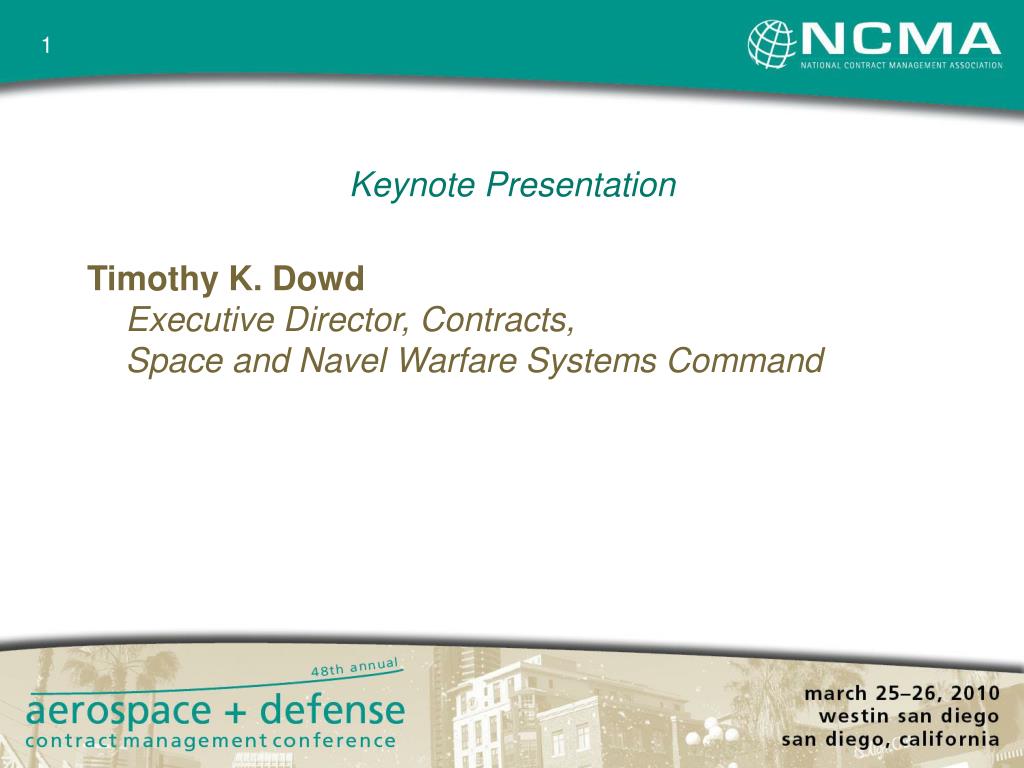 1

NCMA
NATIONAL CONTRACT MANAGEMENT ASSOCIATION

Keynote Presentation

Timothy K. Dowd
Executive Director, Contracts,
Space and Navel Warfare Systems Command

48th annual
aerospace + defense
contract management conference

march 25–26, 2010
westin san diego
san diego, california